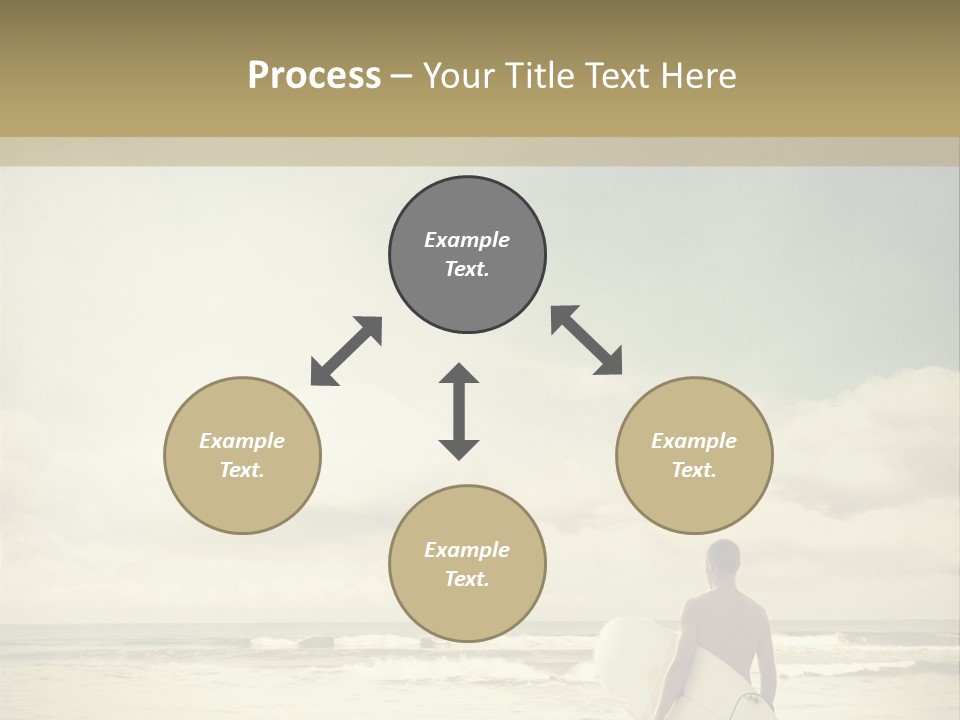 Process – Your Title Text Here

Example Text.

Example Text.

Example Text.

Example Text.